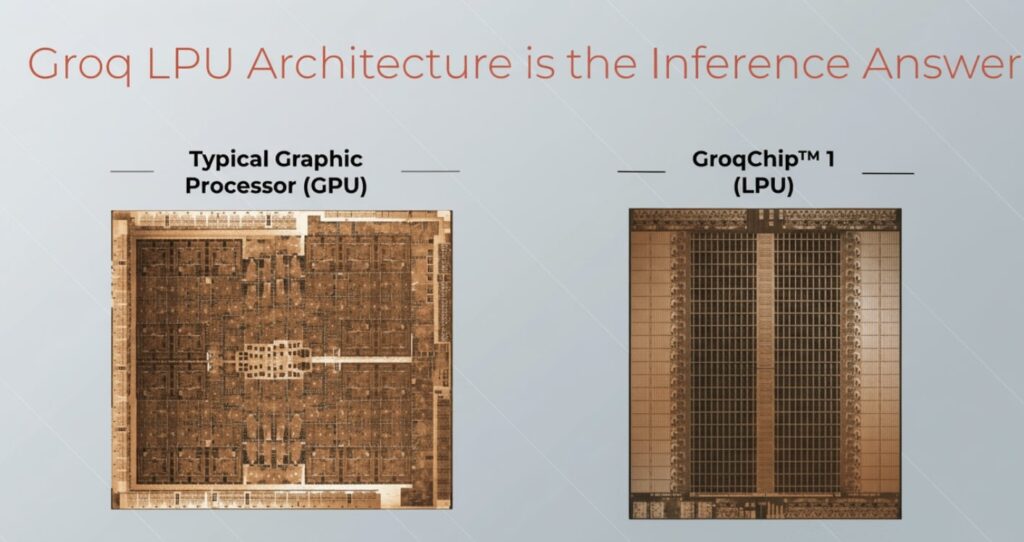 Groq LPU Architecture is the Inference Answer

Typical Graphic Processor (GPU)

GroqChip™ 1 (LPU)